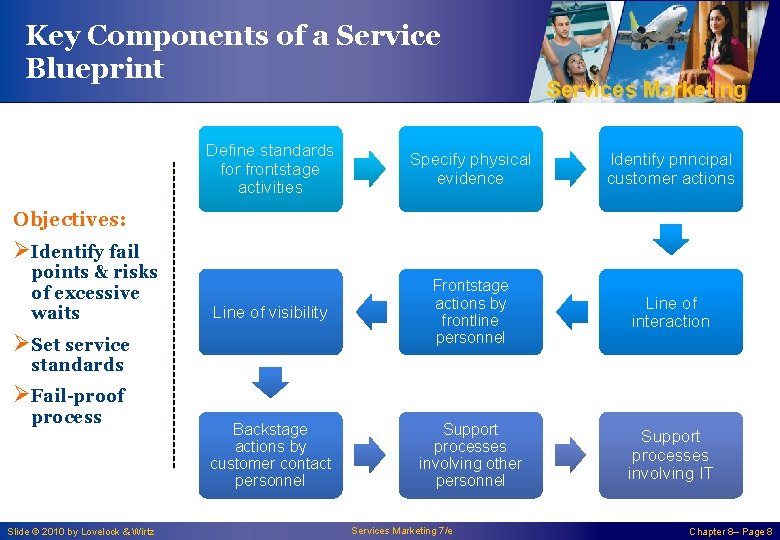 Key Components of a Service Blueprint

Services Marketing

Objectives:

➢Identify fail points & risks of excessive waits

➢Set service standards

➢Fail-proof process

Define standards for frontstage activities

Specify physical evidence

Identify principal customer actions

Line of interaction

Frontstage actions by frontline personnel

Line of visibility

Backstage actions by customer contact personnel

Support processes involving other personnel

Support processes involving IT

Slide © 2010 by Lovelock & Wirtz

Services Marketing 7/e

Chapter 8– Page 8